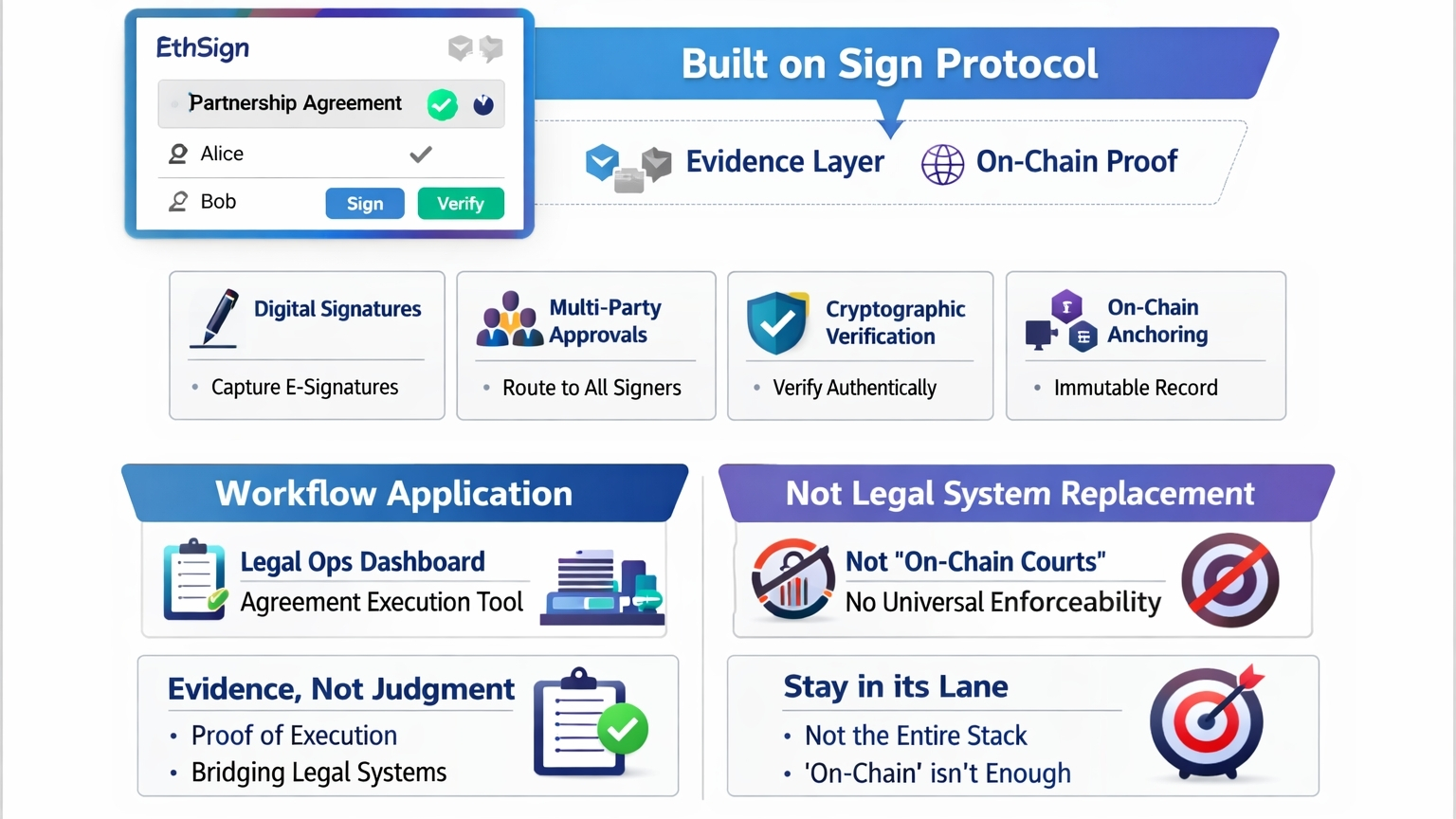 EthSign

Partnership Agreement

Alice

Bob

Sign

Verify

Built on Sign Protocol

Evidence Layer

On-Chain Proof

Digital Signatures

• Capture E-Signatures

Multi-Party Approvals

• Route to All Signers

Cryptographic Verification

• Verify Authentically

On-Chain Anchoring

• Immutable Record

Workflow Application

Legal Ops Dashboard

Agreement Execution Tool

Evidence, Not Judgment

• Proof of Execution

• Bridging Legal Systems

Not Legal System Replacement

Not "On-Chain Courts"

No Universal Enforceability

Stay in its Lane

• Not the Entire Stack

• 'On-Chain' isn't Enough